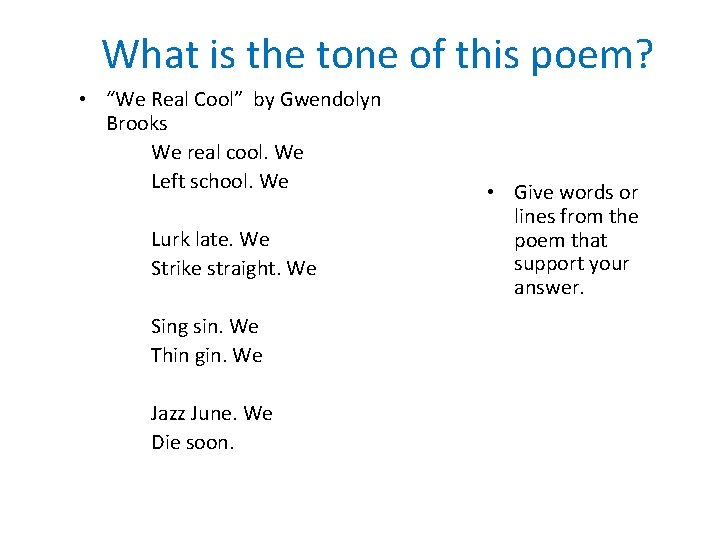 What is the tone of this poem?

• “We Real Cool” by Gwendolyn Brooks

We real cool. We
Left school. We

Lurk late. We
Strike straight. We

Sing sin. We
Thin gin. We

Jazz June. We
Die soon.

• Give words or lines from the poem that support your answer.